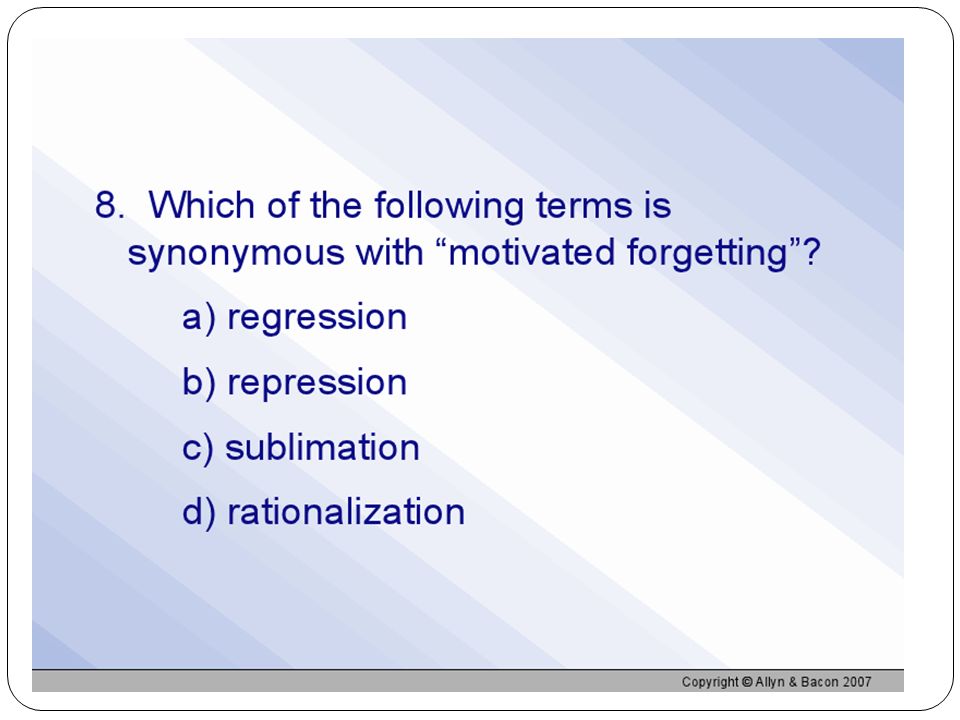 8. Which of the following terms is synonymous with “motivated forgetting”?

a) regression

b) repression

c) sublimation

d) rationalization

Copyright © Allyn & Bacon 2007